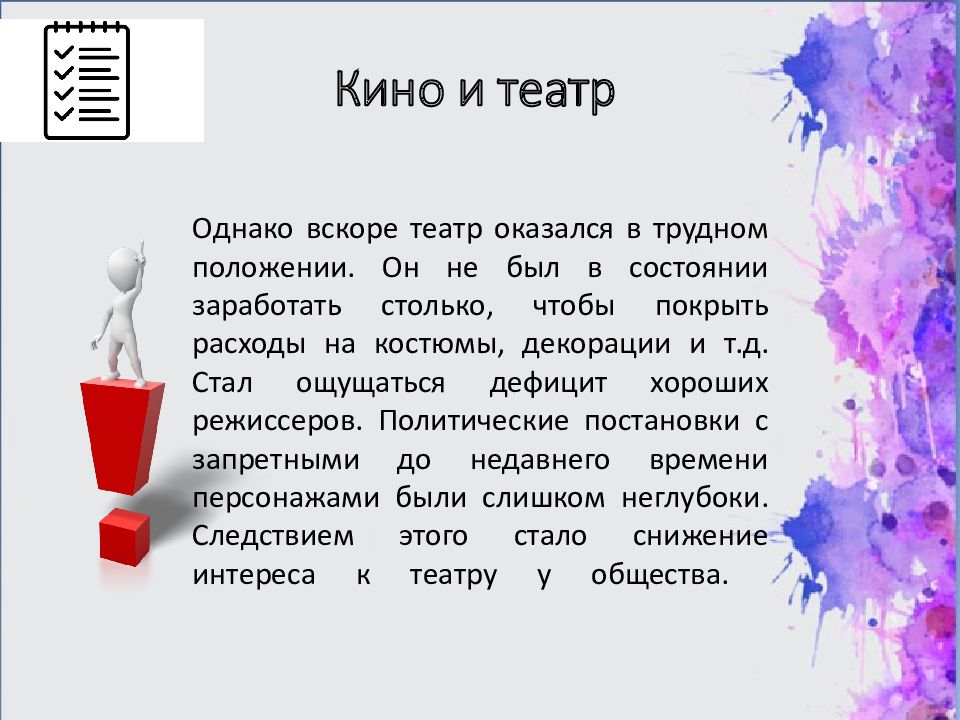 Кино и театр

Однако вскоре театр оказался в трудном положении. Он не был в состоянии заработать столько, чтобы покрыть расходы на костюмы, декорации и т.д. Стал ощущаться дефицит хороших режиссеров. Политические постановки с запретными до недавнего времени персонажами были слишком неглубоки. Следствием этого стало снижение интереса к театру у общества.